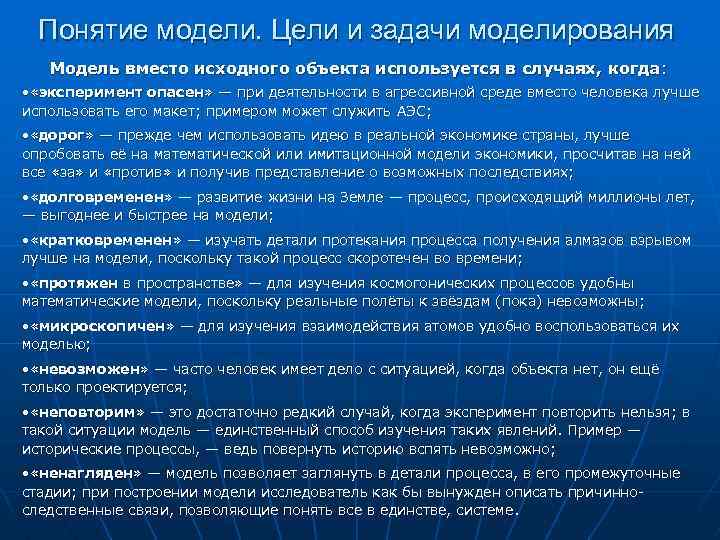 Понятие модели. Цели и задачи моделирования

Модель вместо исходного объекта используется в случаях, когда:

•«эксперимент опасен» — при деятельности в агрессивной среде вместо человека лучше использовать его макет; примером может служить АЭС;

•«дорог» — прежде чем использовать идею в реальной экономике страны, лучше опробовать её на математической или имитационной модели экономики, просчитав на ней все «за» и «против» и получив представление о возможных последствиях;

•«долговременен» — развитие жизни на Земле — процесс, происходящий миллионы лет, — выгоднее и быстрее на модели;

•«кратковременен» — изучать детали протекания процесса получения алмазов взрывом лучше на модели, поскольку такой процесс скоротечен во времени;

•«протяжен в пространстве» — для изучения космогонических процессов удобны математические модели, поскольку реальные полёты к звёздам (пока) невозможны;

•«микроскопичен» — для изучения взаимодействия атомов удобно воспользоваться их моделью;

•«невозможен» — часто человек имеет дело с ситуацией, когда объекта нет, он ещё только проектируется;

•«неповторим» — это достаточно редкий случай, когда эксперимент повторить нельзя; в такой ситуации модель — единственный способ изучения таких явлений. Пример — исторические процессы, — ведь повернуть историю вспять невозможно;

•«ненагляден» — модель позволяет заглянуть в детали процесса, в его промежуточные стадии; при построении модели исследователь как бы вынужден описать причинно-следственные связи, позволяющие понять все в единстве, системе.